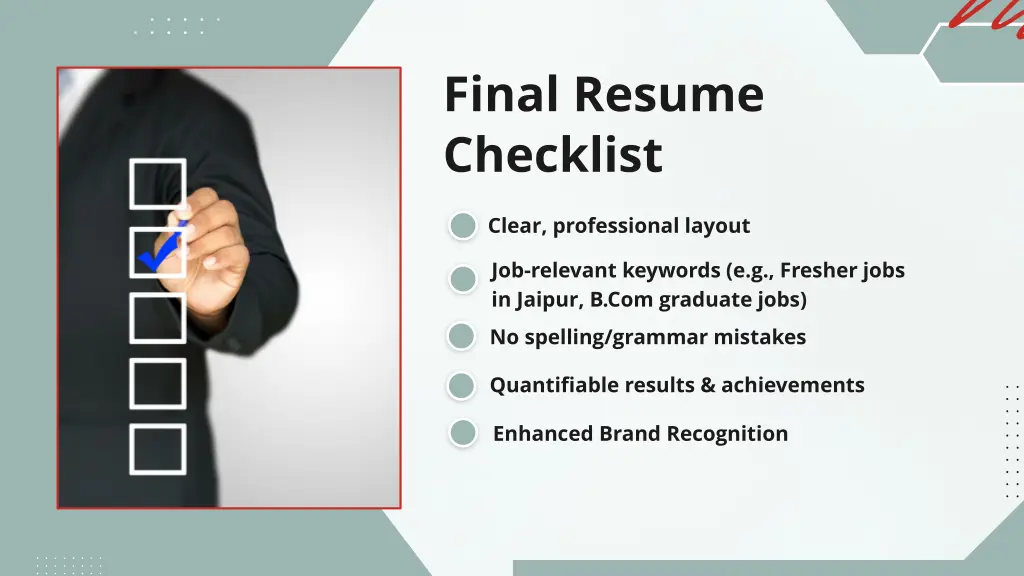 Final Resume Checklist

Clear, professional layout

Job-relevant keywords (e.g., Fresher jobs in Jaipur, B.Com graduate jobs)

No spelling/grammar mistakes

Quantifiable results & achievements

Enhanced Brand Recognition